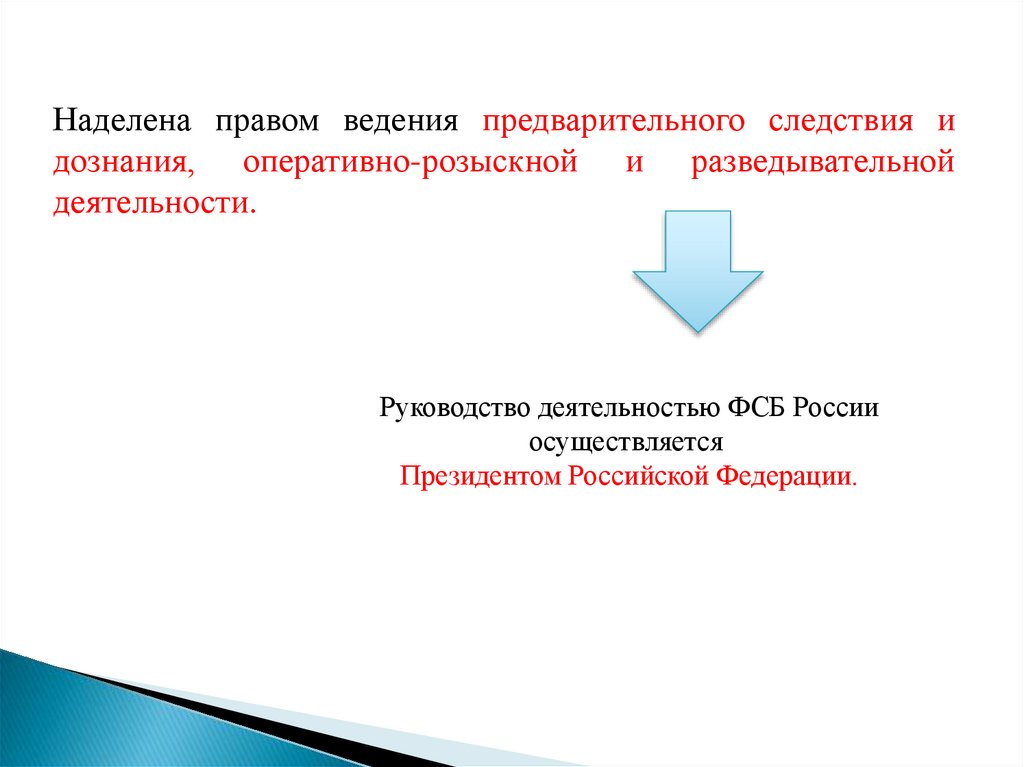 Наделена правом ведения предварительного следствия и дознания, оперативно-розыскной и разведывательной деятельности.

Руководство деятельностью ФСБ России осуществляется Президентом Российской Федерации.